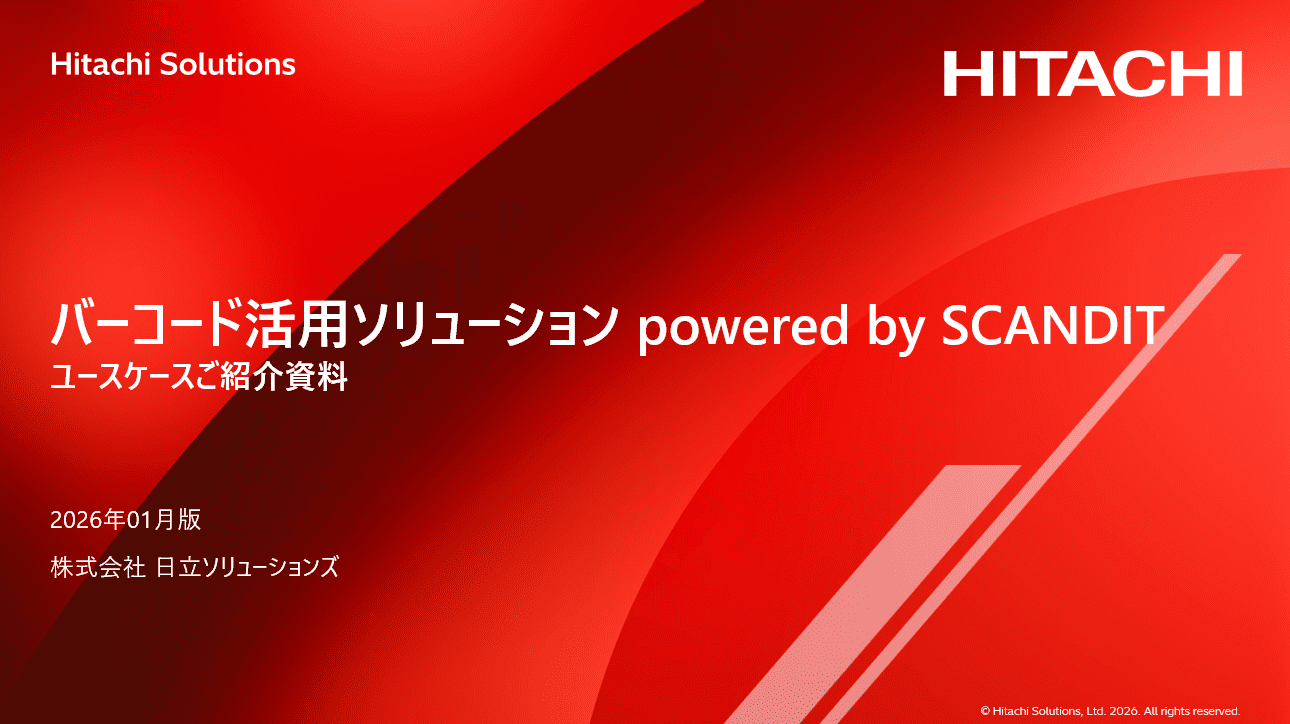 Hitachi Solutions

HITACHI

バーコード活用ソリューション powered by SCANDIT
ユースケースご紹介資料

2026年01月版

株式会社 日立ソリューションズ

© Hitachi Solutions, Ltd. 2026. All rights reserved.